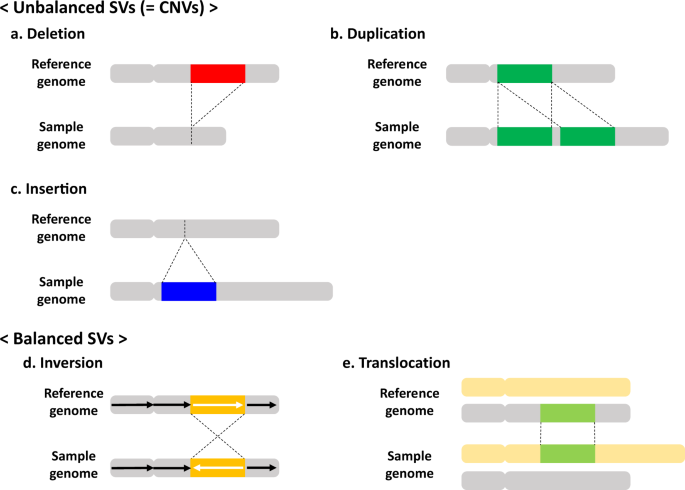 < Unbalanced SVs (= CNVs) >

a. Deletion

Reference genome

Sample genome

b. Duplication

Reference genome

Sample genome

c. Insertion

Reference genome

Sample genome

< Balanced SVs >

d. Inversion

Reference genome

Sample genome

e. Translocation

Reference genome

Sample genome